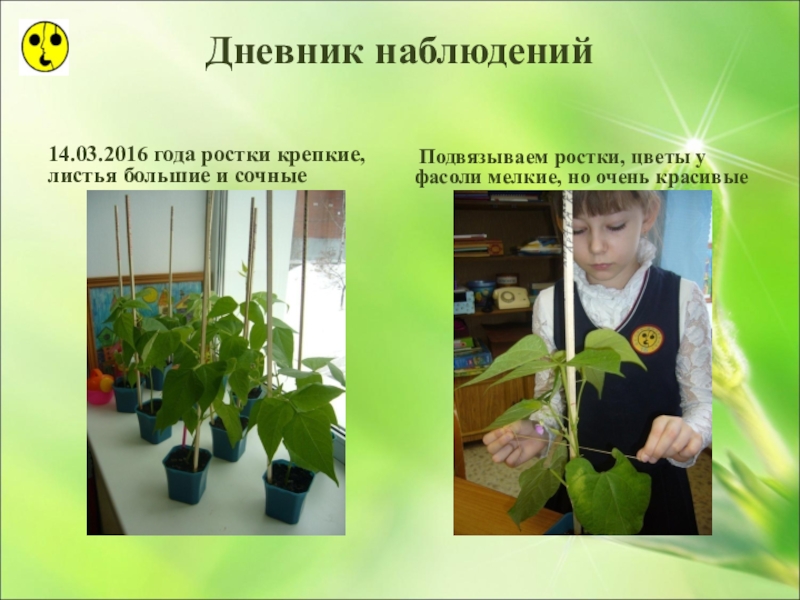 Дневник наблюдений

14.03.2016 года ростки крепкие, листья большие и сочные

Подвязываем ростки, цветы у фасоли мелкие, но очень красивые